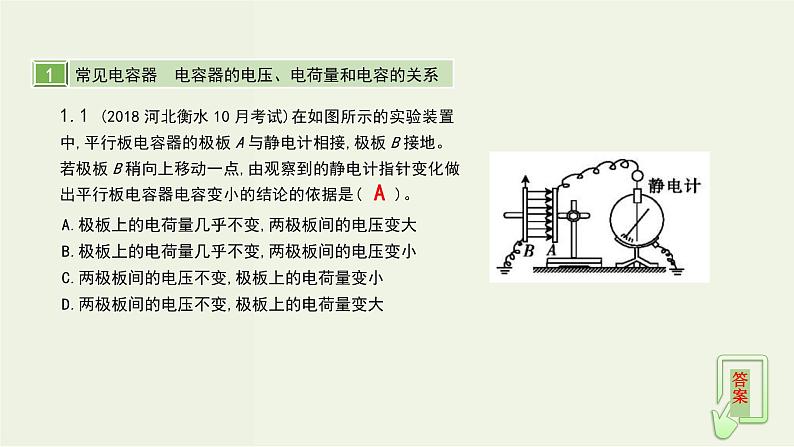 1 常见电容器　电容器的电压、电荷量和电容的关系

1.1 (2018 河北衡水 10 月考试)在如图所示的实验装置中,平行板电容器的极板 $A$ 与静电计相接,极板 $B$ 接地。若极板 $B$ 稍向上移动一点,由观察到的静电计指针变化做出平行板电容器电容变小的结论的依据是( A )。

A.极板上的电荷量几乎不变,两极板间的电压变大

B.极板上的电荷量几乎不变,两极板间的电压变小

C.两极板间的电压不变,极板上的电荷量变小

D.两极板间的电压不变,极板上的电荷量变大

静电计

B A

答案